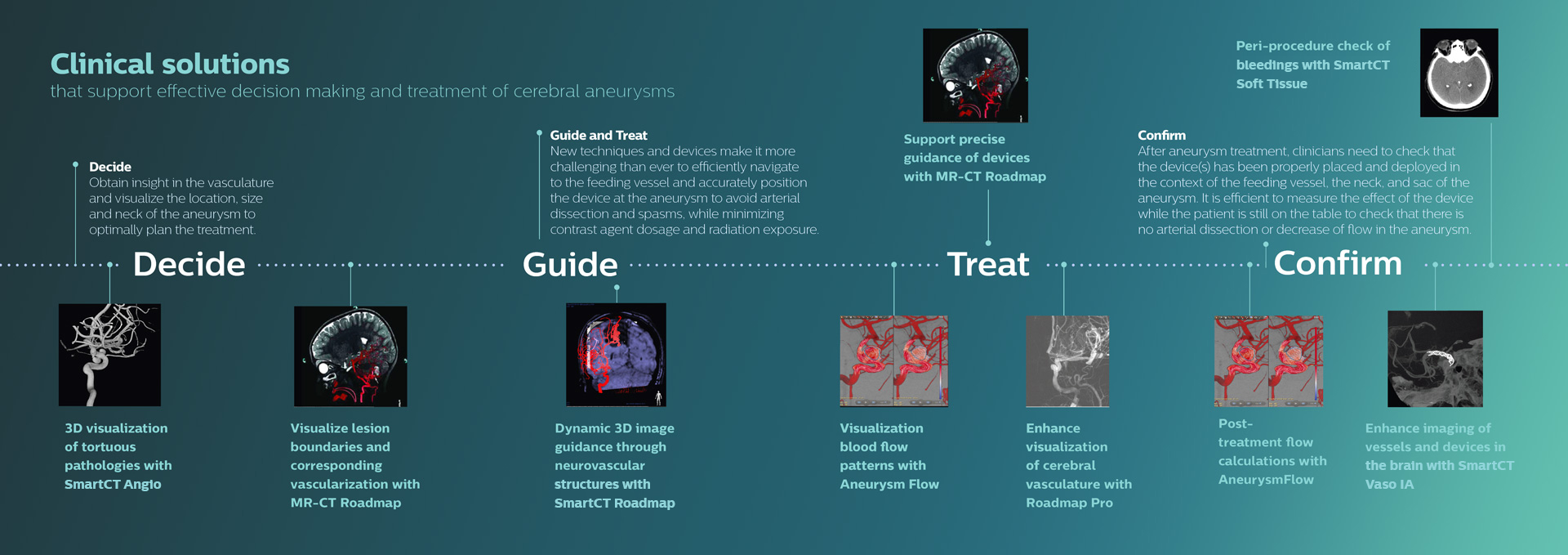 Clinical solutions
that support effective decision making and treatment of cerebral aneurysms

Decide
Obtain insight in the vasculature and visualize the location, size and neck of the aneurysm to optimally plan the treatment.

Guide and Treat
New techniques and devices make it more challenging than ever to efficiently navigate to the feeding vessel and accurately position the device at the aneurysm to avoid arterial dissection and spasms, while minimizing contrast agent dosage and radiation exposure.

Support precise guidance of devices with MR-CT Roadmap

Peri-procedure check of bleedings with SmartCT Soft Tissue

Confirm
After aneurysm treatment, clinicians need to check that the device(s) has been properly placed and deployed in the context of the feeding vessel, the neck, and sac of the aneurysm. It is efficient to measure the effect of the device while the patient is still on the table to check that there is no arterial dissection or decrease of flow in the aneurysm.

Decide

Guide

Treat

Confirm

3D visualization of tortuous pathologies with SmartCT Angio

Visualize lesion boundaries and corresponding vascularization with MR-CT Roadmap

Dynamic 3D image guidance through neurovascular structures with SmartCT Roadmap

Visualization blood flow patterns with Aneurysm Flow

Enhance visualization of cerebral vasculature with Roadmap Pro

Post-treatment flow calculations with AneurysmFlow

Enhance imaging of vessels and devices in the brain with SmartCT Vaso IA